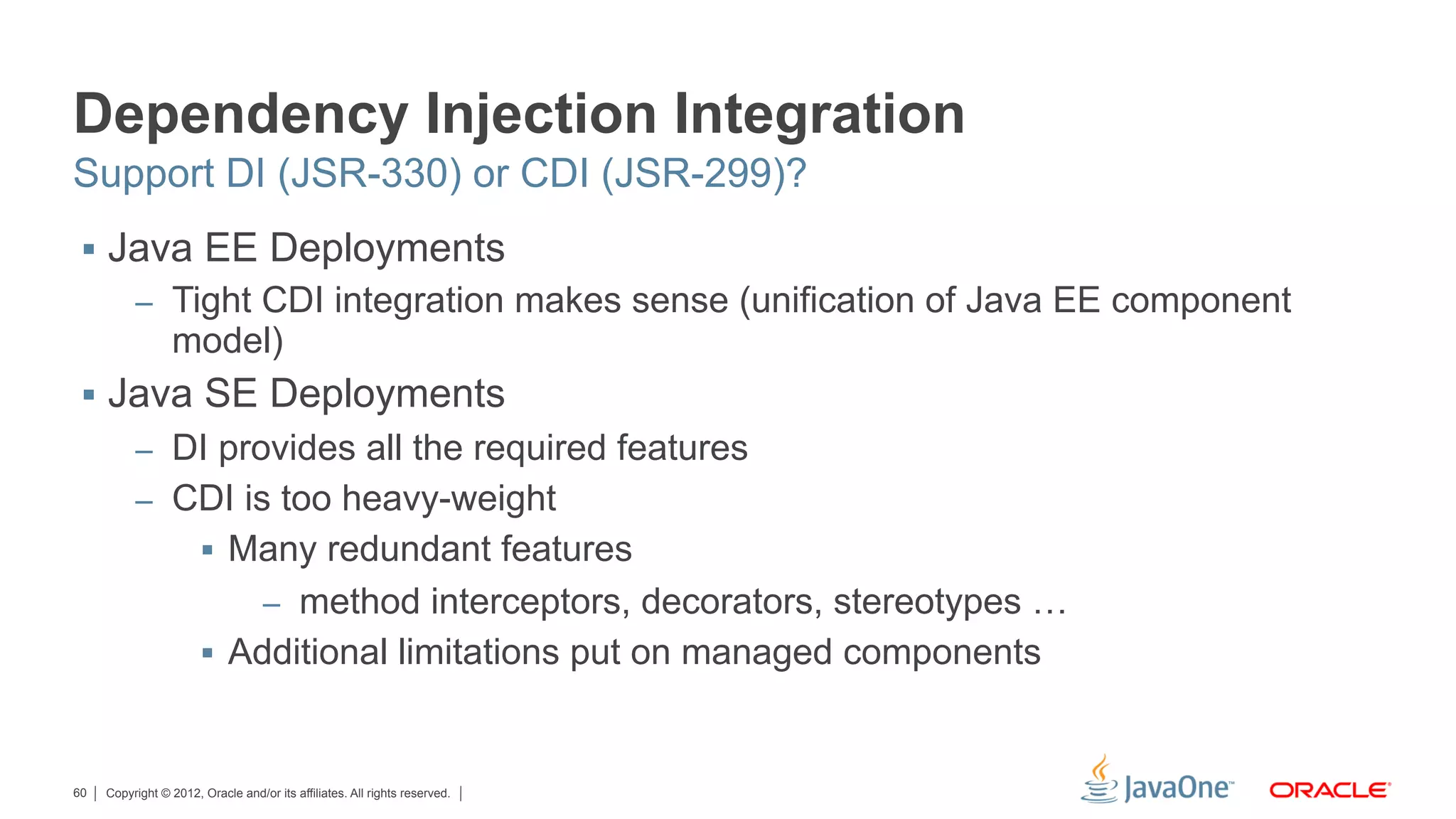 Dependency Injection Integration
Support DI (JSR-330) or CDI (JSR-299)?

▪ Java EE Deployments
– Tight CDI integration makes sense (unification of Java EE component model)
▪ Java SE Deployments
– DI provides all the required features
– CDI is too heavy-weight
▪ Many redundant features
– method interceptors, decorators, stereotypes …
▪ Additional limitations put on managed components

60 | Copyright © 2012, Oracle and/or its affiliates. All rights reserved. |

JavaOne™ ORACLE®